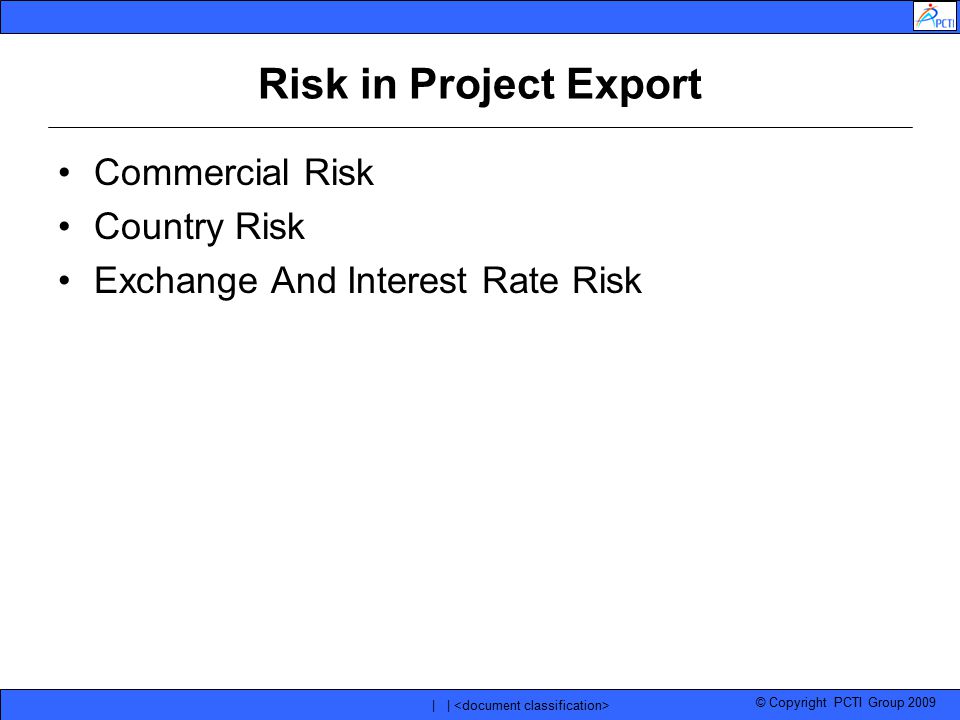 PCTI

Risk in Project Export

• Commercial Risk
• Country Risk
• Exchange And Interest Rate Risk

| | <document classification>

© Copyright PCTI Group 2009